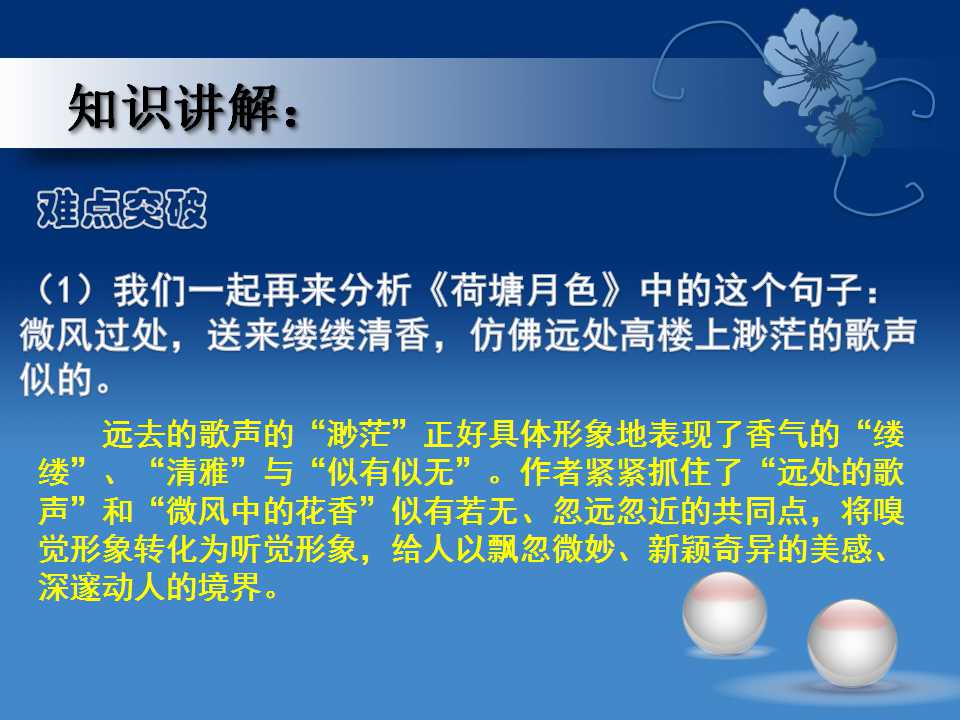 知识讲解：

难点突破

（1）我们一起再来分析《荷塘月色》中的这个句子：微风过处，送来缕缕清香，仿佛远处高楼上渺茫的歌声似的。

远去的歌声的“渺茫”正好具体形象地表现了香气的“缕缕”、“清雅”与“似有似无”。作者紧紧抓住了“远处的歌声”和“微风中的花香”似有若无、忽远忽近的共同点，将嗅觉形象转化为听觉形象，给人以飘忽微妙、新颖奇异的美感、深邃动人的境界。